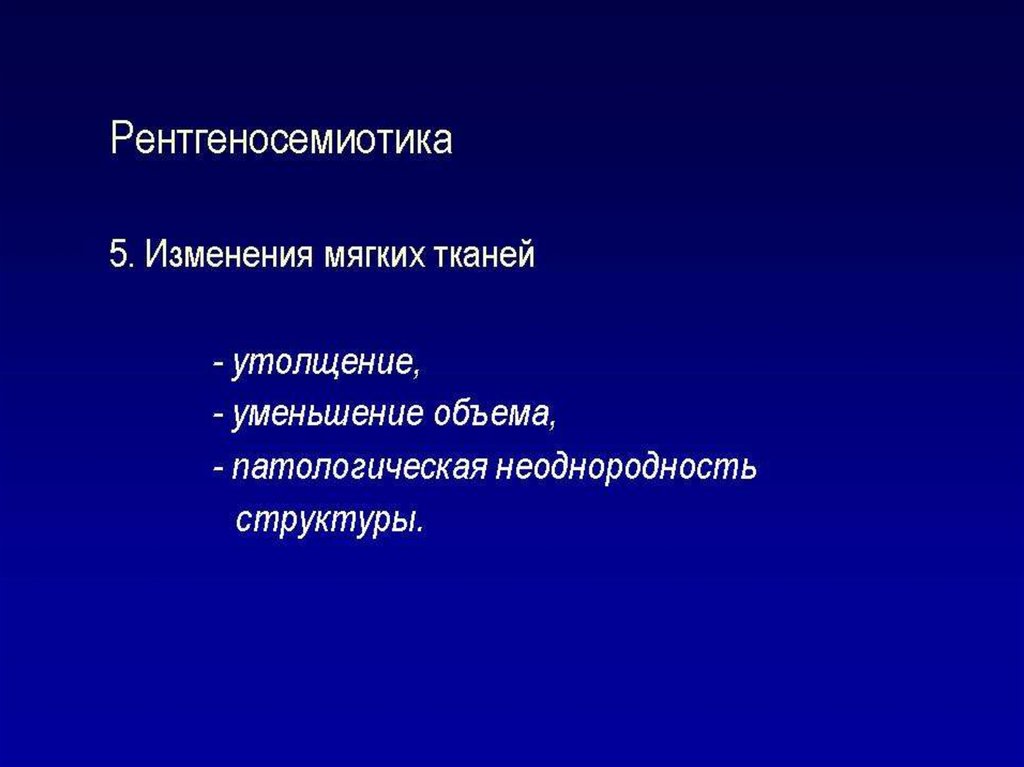 Рентгеносемиотика

5. Изменения мягких тканей

- утолщение,
- уменьшение объема,
- патологическая неоднородность структуры.